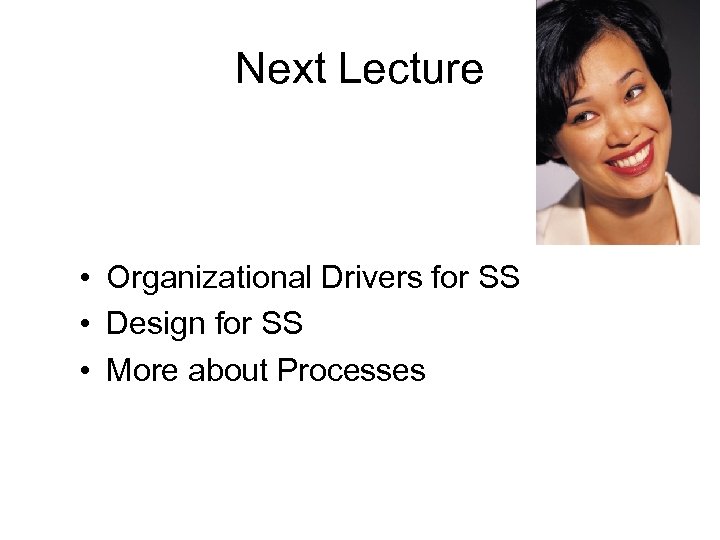 Next Lecture

• Organizational Drivers for SS
• Design for SS
• More about Processes